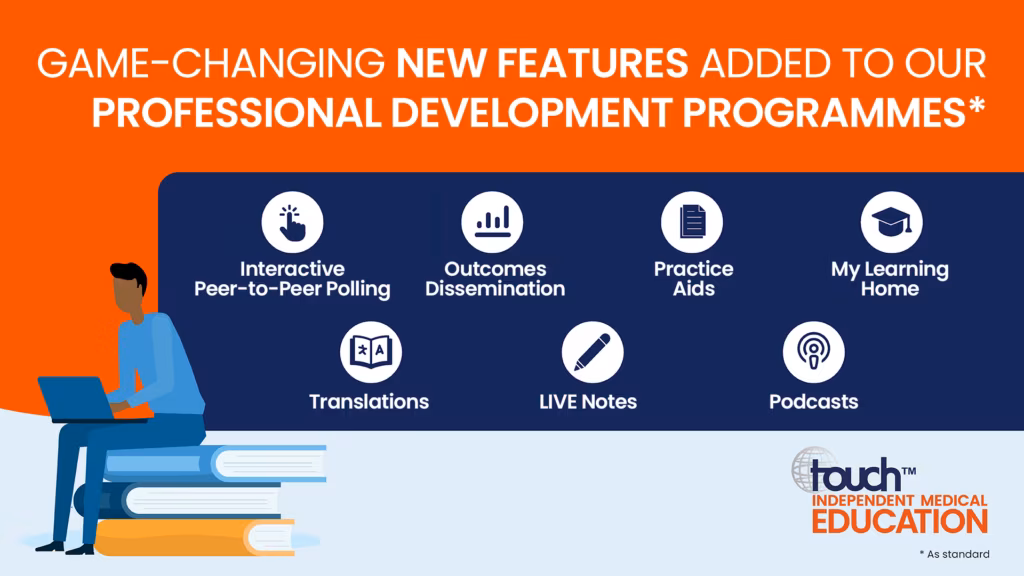 GAME-CHANGING NEW FEATURES ADDED TO OUR PROFESSIONAL DEVELOPMENT PROGRAMMES*

Interactive Peer-to-Peer Polling

Outcomes Dissemination

Practice Aids

My Learning Home

Translations

LIVE Notes

Podcasts

touch™ INDEPENDENT MEDICAL EDUCATION

* As standard